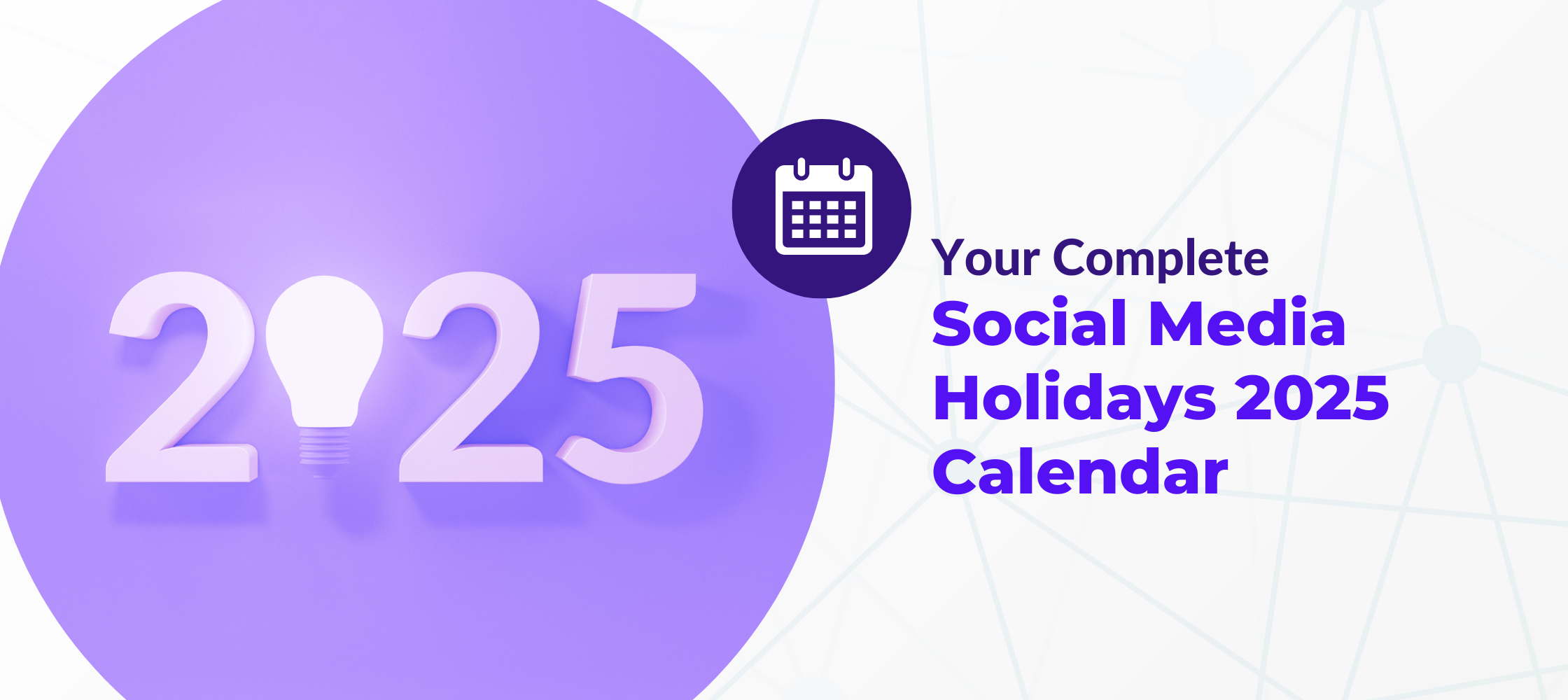 2025

Your Complete
Social Media Holidays 2025 Calendar